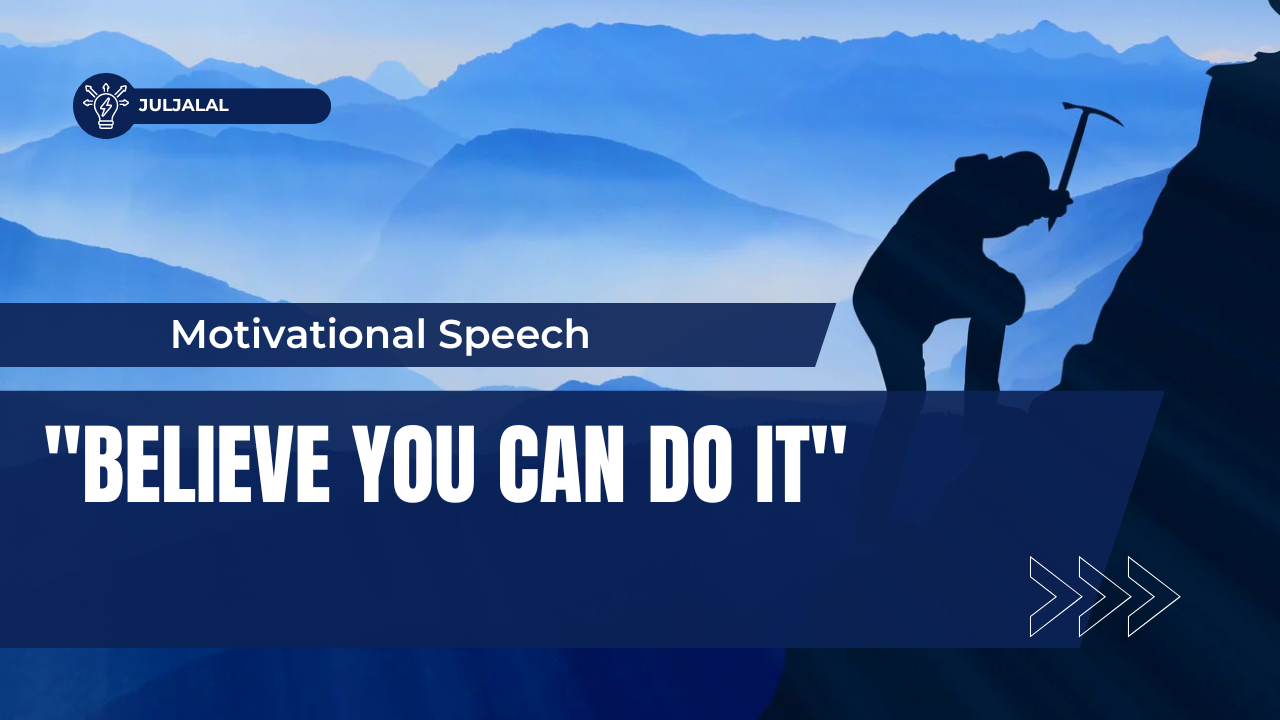 JULJALAL

Motivational Speech

"BELIEVE YOU CAN DO IT"